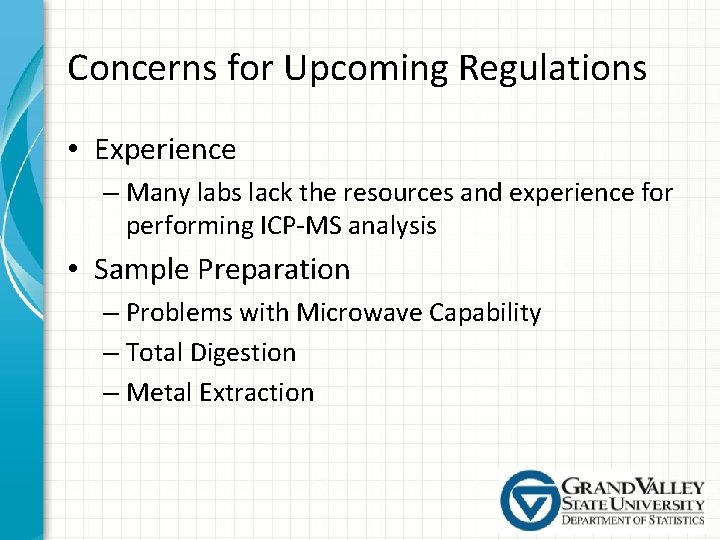 Concerns for Upcoming Regulations

• Experience
– Many labs lack the resources and experience for performing ICP-MS analysis

• Sample Preparation
– Problems with Microwave Capability
– Total Digestion
– Metal Extraction

GRAND VALLEY
STATE UNIVERSITY
DEPARTMENT OF STATISTICS